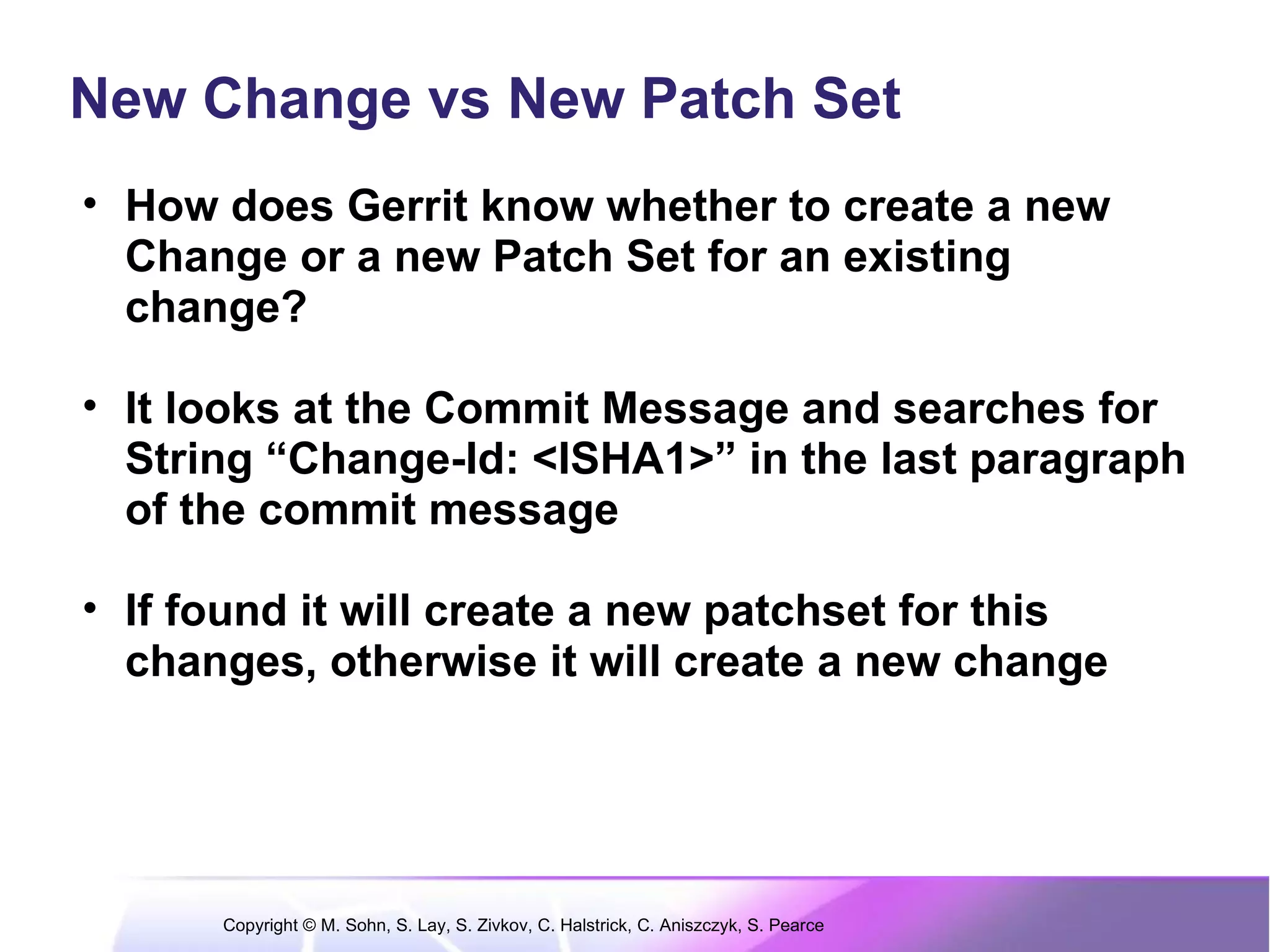 New Change vs New Patch Set

• How does Gerrit know whether to create a new Change or a new Patch Set for an existing change?

• It looks at the Commit Message and searches for String “Change-Id: <ISHA1>” in the last paragraph of the commit message

• If found it will create a new patchset for this changes, otherwise it will create a new change

Copyright © M. Sohn, S. Lay, S. Zivkov, C. Halstrick, C. Aniszczyk, S. Pearce